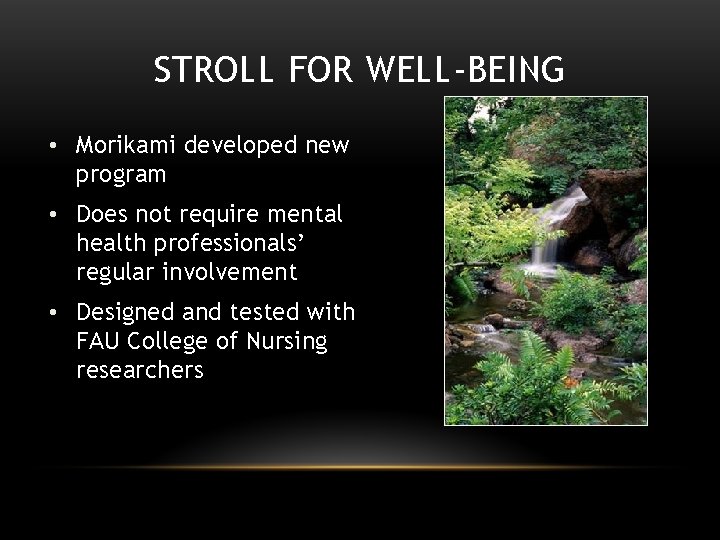 STROLL FOR WELL-BEING

• Morikami developed new program

• Does not require mental health professionals' regular involvement

• Designed and tested with FAU College of Nursing researchers